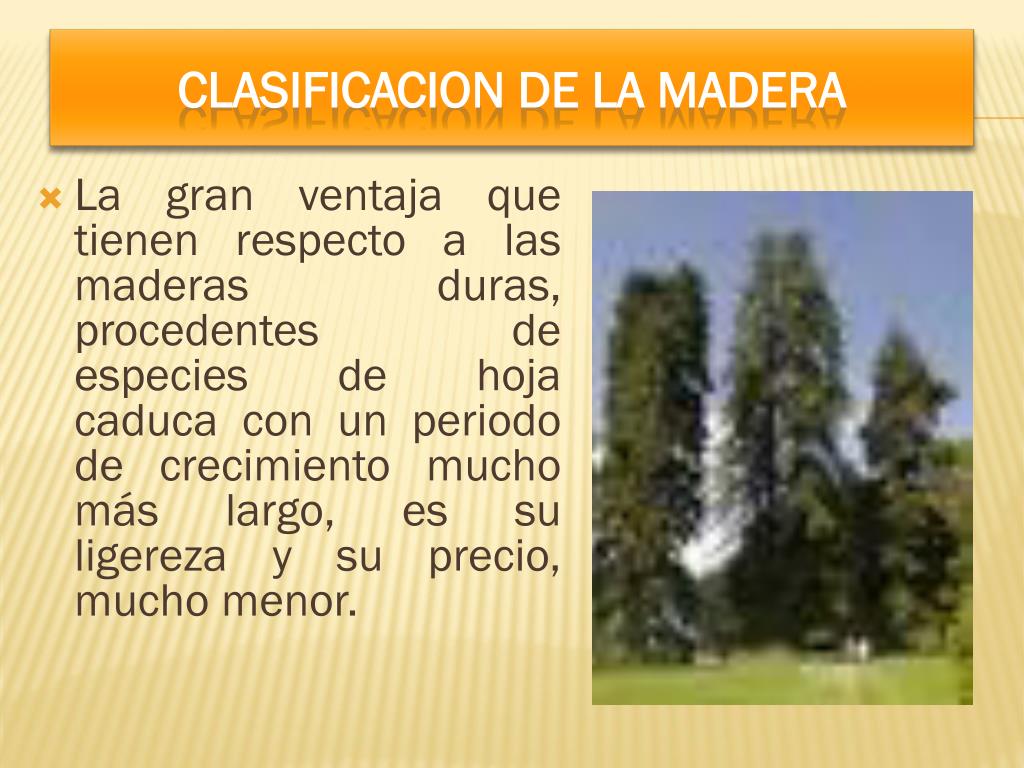 CLASIFICACION DE LA MADERA

La gran ventaja que tienen respecto a las maderas duras, procedentes de especies de hoja caduca con un periodo de crecimiento mucho más largo, es su ligereza y su precio, mucho menor.